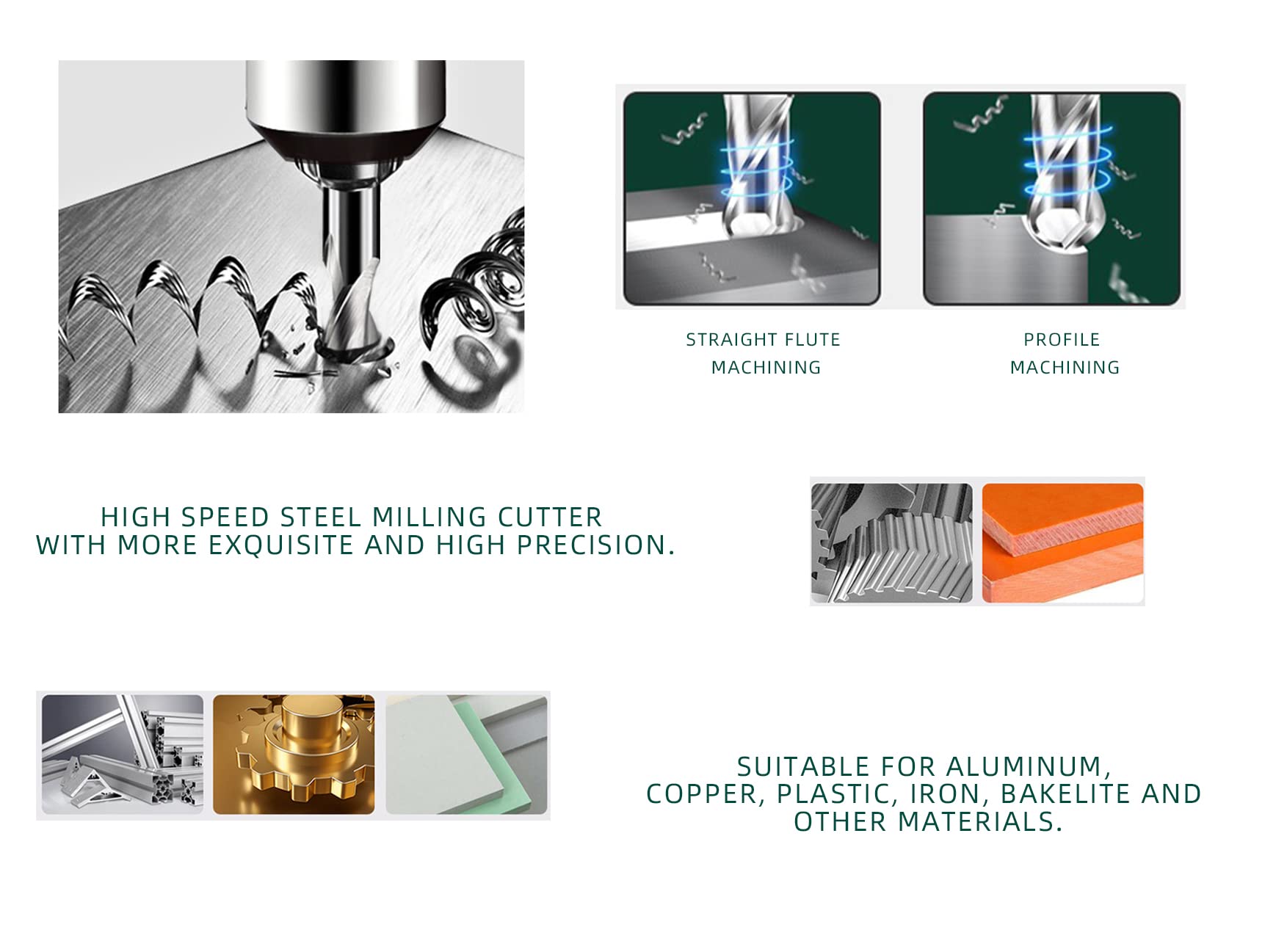 STRAIGHT FLUTE MACHINING

PROFILE MACHINING

HIGH SPEED STEEL MILLING CUTTER WITH MORE EXQUISITE AND HIGH PRECISION.

SUITABLE FOR ALUMINUM, COPPER, PLASTIC, IRON, BAKELITE AND OTHER MATERIALS.